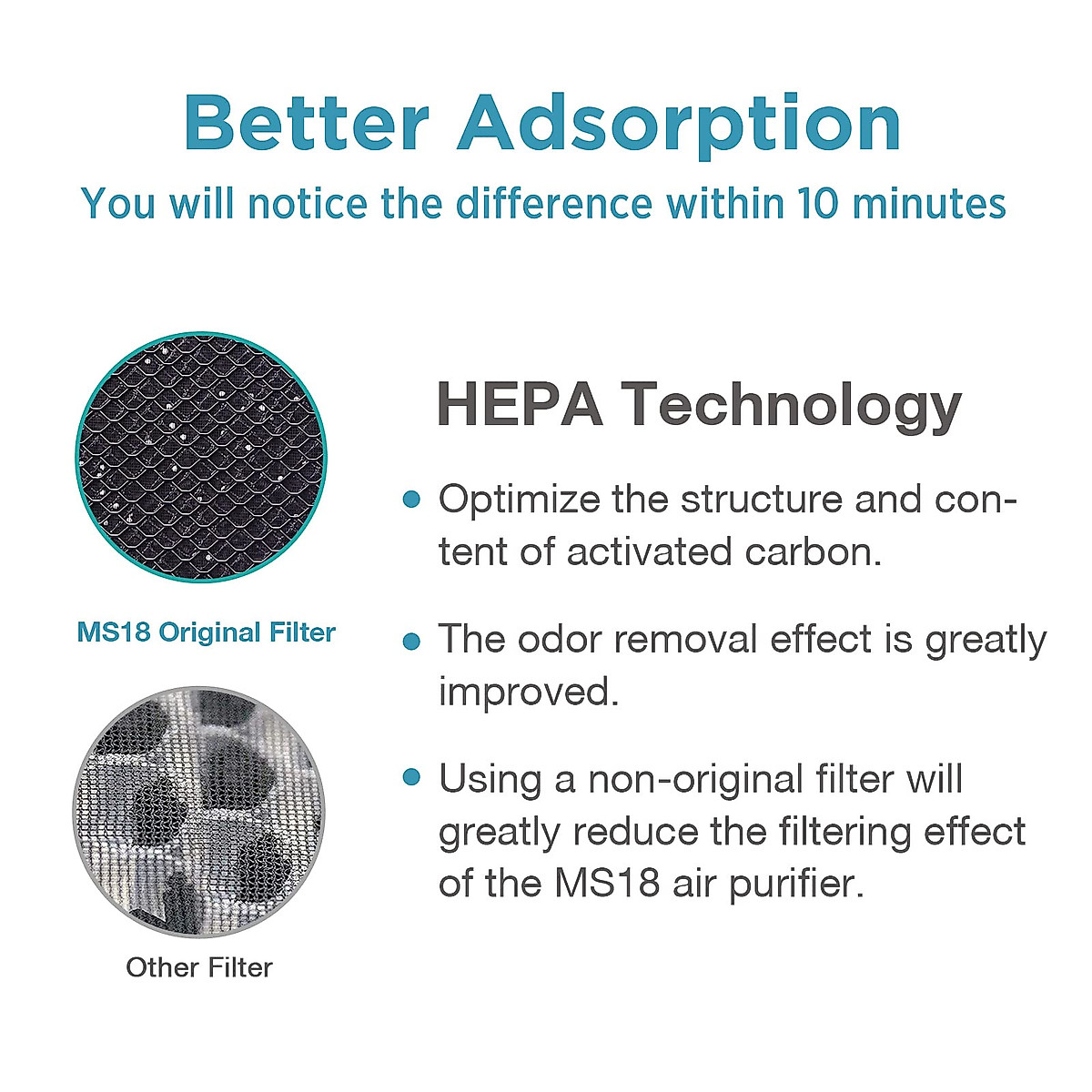 Better Adsorption
You will notice the difference within 10 minutes

MS18 Original Filter

Other Filter

HEPA Technology

• Optimize the structure and content of activated carbon.

• The odor removal effect is greatly improved.

• Using a non-original filter will greatly reduce the filtering effect of the MS18 air purifier.